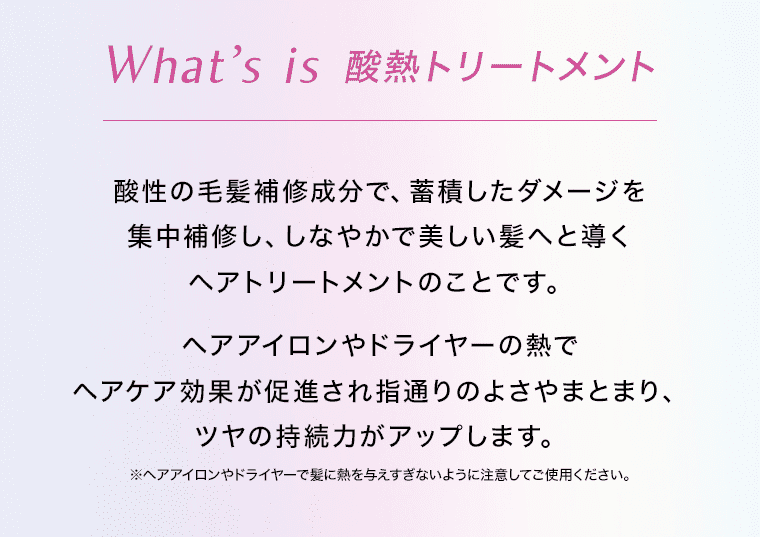 What's is 酸熱トリートメント

酸性の毛髪補修成分で、蓄積したダメージを集中補修し、しなやかで美しい髪へと導くヘアトリートメントのことです。

ヘアアイロンやドライヤーの熱でヘアケア効果が促進され指通りのよさやまとまり、ツヤの持続力がアップします。

※ヘアアイロンやドライヤーで髪に熱を与えすぎないように注意してご使用ください。